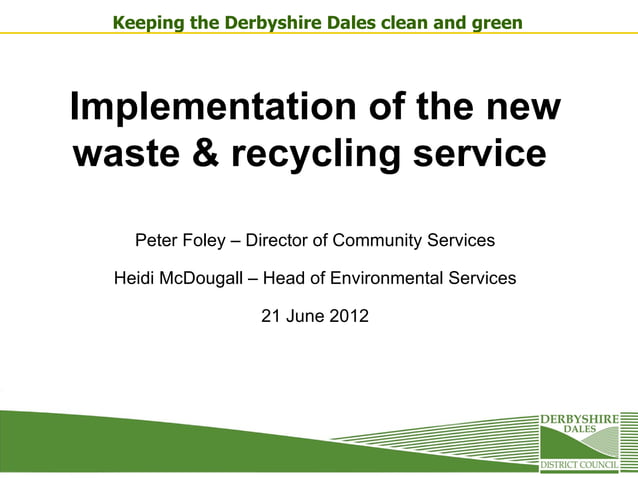 Keeping the Derbyshire Dales clean and green

Implementation of the new waste & recycling service

Peter Foley – Director of Community Services

Heidi McDougall – Head of Environmental Services

21 June 2012

DERBYSHIRE DALES DISTRICT COUNCIL